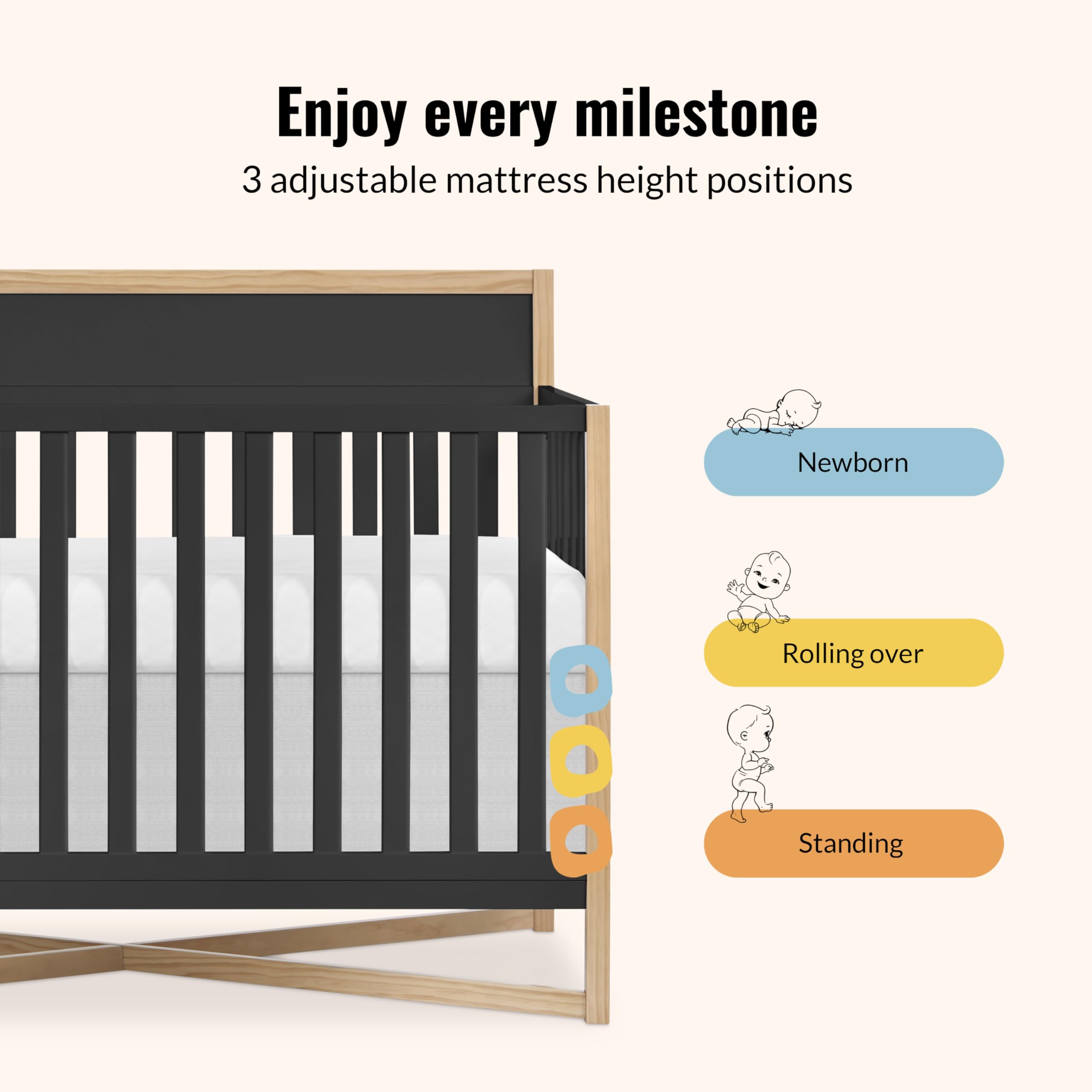 Enjoy every milestone

3 adjustable mattress height positions

Newborn

Rolling over

Standing